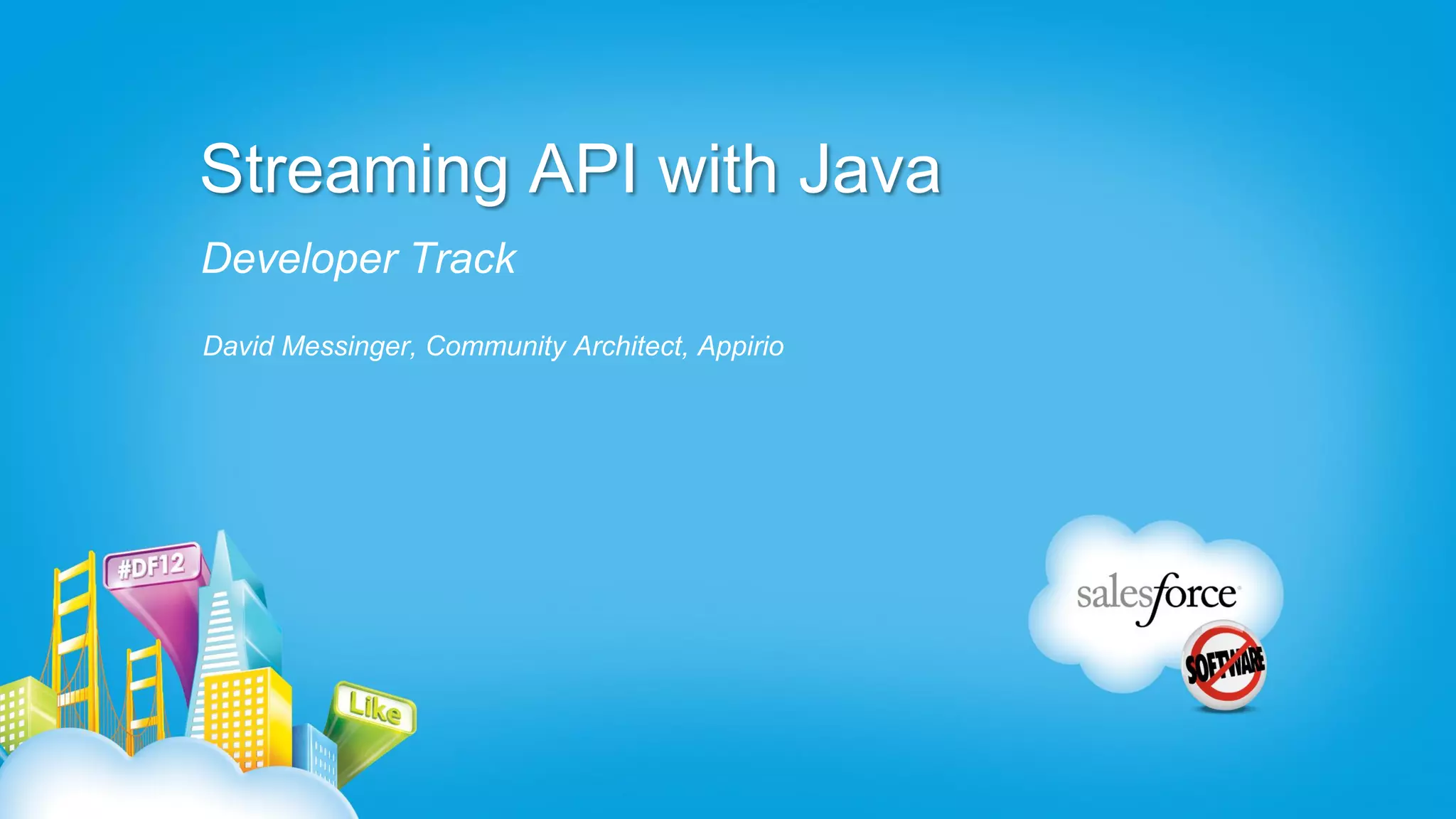 Streaming API with Java

Developer Track

David Messinger, Community Architect, Appirio

#DF12

Like

salesforce

SOFTWARE